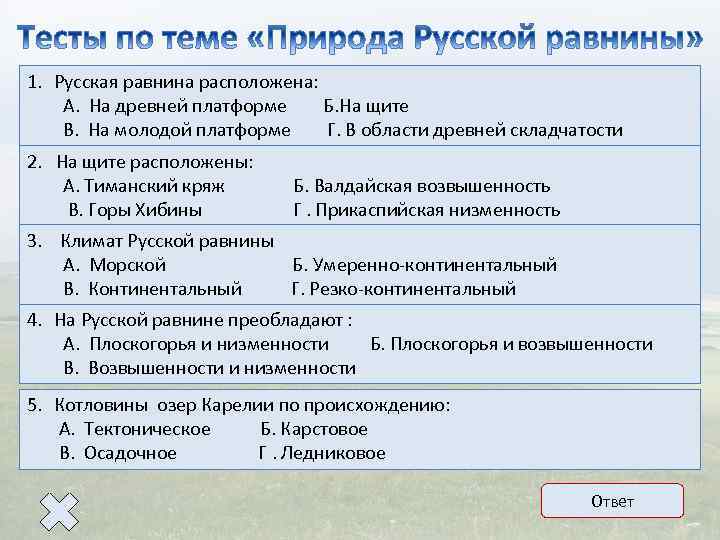 Тесты по теме «Природа Русской равнины»

1. Русская равнина расположена:
А. На древней платформе Б.На щите
В. На молодой платформе Г. В области древней складчатости

2. На щите расположены:
А. Тиманский кряж Б. Валдайская возвышенность
В. Горы Хибины Г . Прикаспийская низменность

3. Климат Русской равнины
А. Морской Б. Умеренно-континентальный
В. Континентальный Г. Резко-континентальный

4. На Русской равнине преобладают :
А. Плоскогорья и низменности Б. Плоскогорья и возвышенности
В. Возвышенности и низменности

5. Котловины озер Карелии по происхождению:
А. Тектоническое Б. Карстовое
В. Осадочное Г . Ледниковое

Ответ